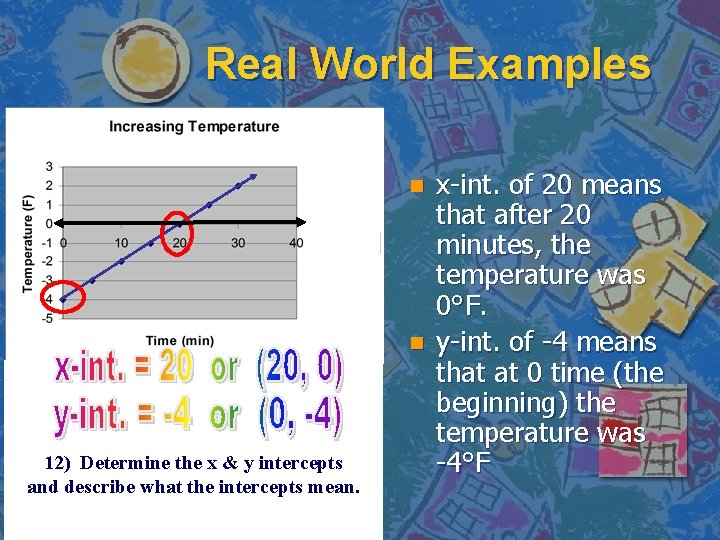 Real World Examples

Increasing Temperature

Temperature (F)

3
2
1
0
-1
-2
-3
-4
-5

0 10 20 30 40

Time (min)

x-int. = 20 or (20, 0)
y-int. = -4 or (0, -4)

12) Determine the x & y intercepts and describe what the intercepts mean.

x-int. of 20 means that after 20 minutes, the temperature was 0°F.

y-int. of -4 means that at 0 time (the beginning) the temperature was -4°F